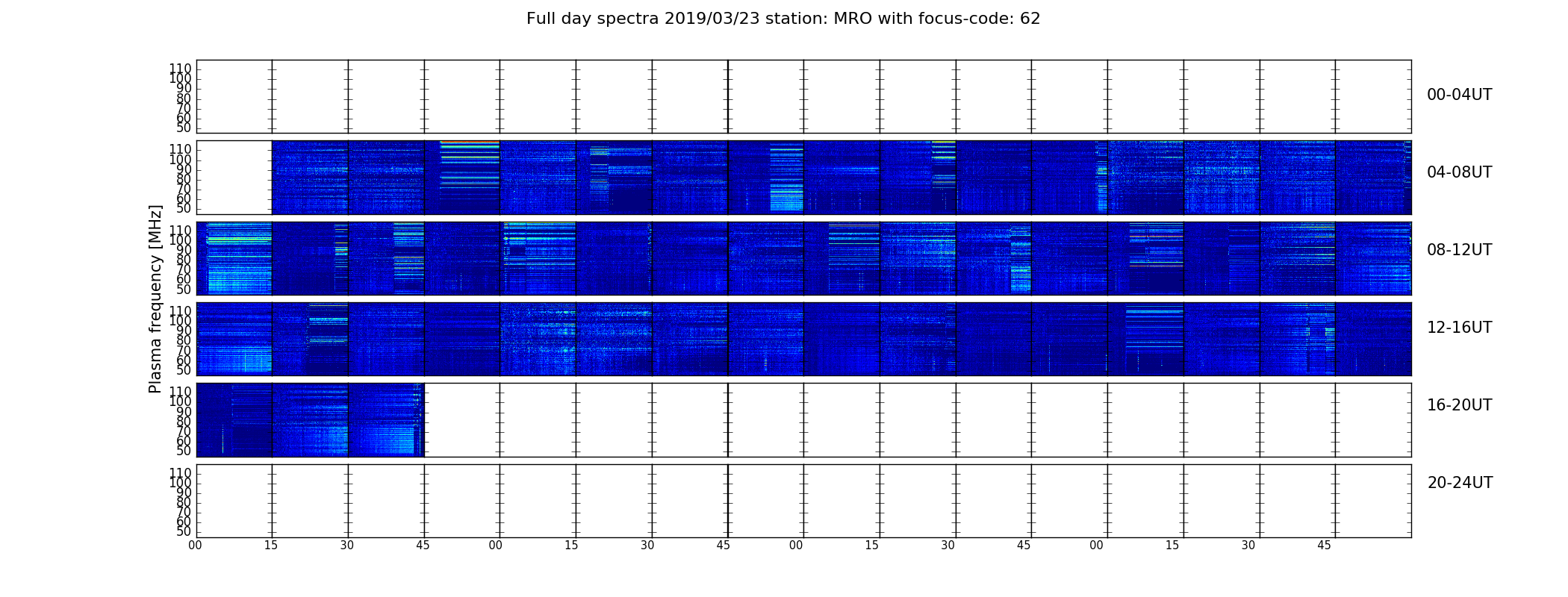 Full day spectra 2019/03/23 station: MRO with focus-code: 62

Plasma frequency [MHz]

110
100
90
80
70
60
50

00-04UT

110
100
90
80
70
60
50

04-08UT

110
100
90
80
70
60
50

08-12UT

110
100
90
80
70
60
50

12-16UT

110
100
90
80
70
60
50

16-20UT

110
100
90
80
70
60
50

20-24UT

00 15 30 45 00 15 30 45 00 15 30 45 00 15 30 45